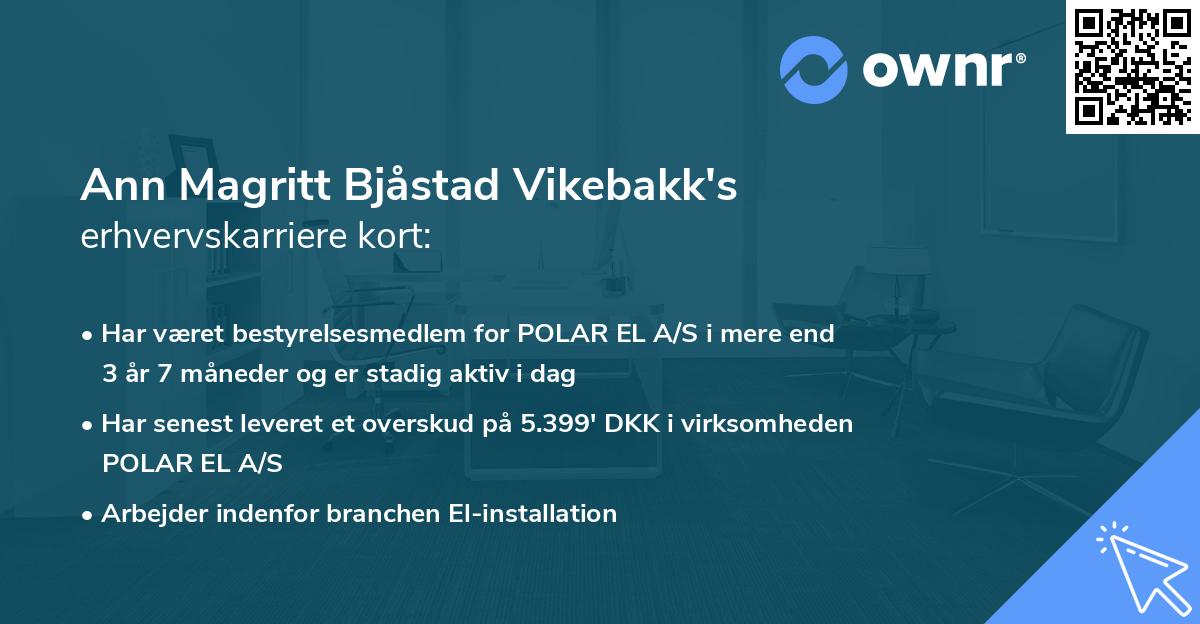 ownr®

Ann Magritt Bjåstad Vikebakk's
erhvervskarriere kort:

• Har været bestyrelsesmedlem for POLAR EL A/S i mere end 3 år 7 måneder og er stadig aktiv i dag

• Har senest leveret et overskud på 5.399' DKK i virksomheden POLAR EL A/S

• Arbejder indenfor branchen El-installation